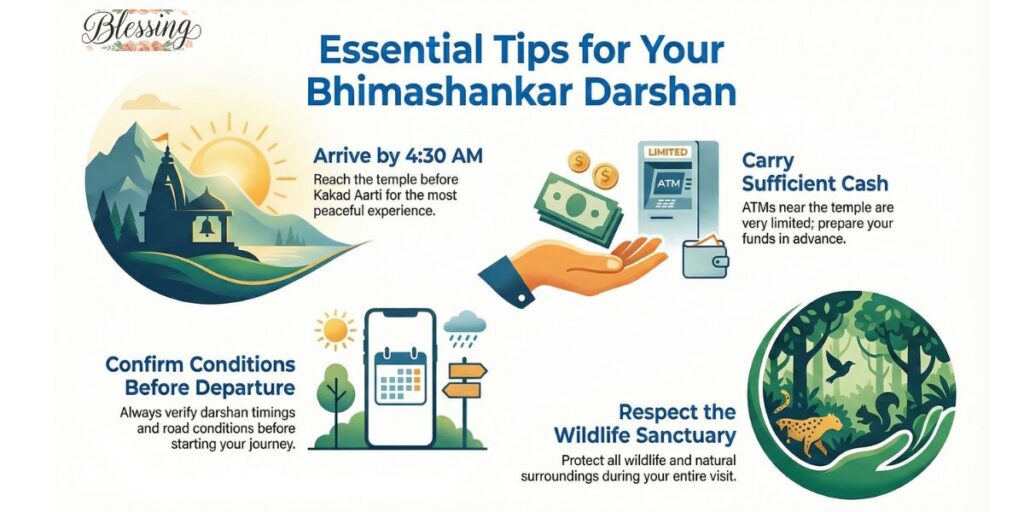 Blessing

Essential Tips for Your Bhimashankar Darshan

Arrive by 4:30 AM
Reach the temple before Kakad Aarti for the most peaceful experience.

LIMITED
ATM

Carry Sufficient Cash
ATMs near the temple are very limited; prepare your funds in advance.

Confirm Conditions Before Departure
Always verify darshan timings and road conditions before starting your journey.

Respect the Wildlife Sanctuary
Protect all wildlife and natural surroundings during your entire visit.